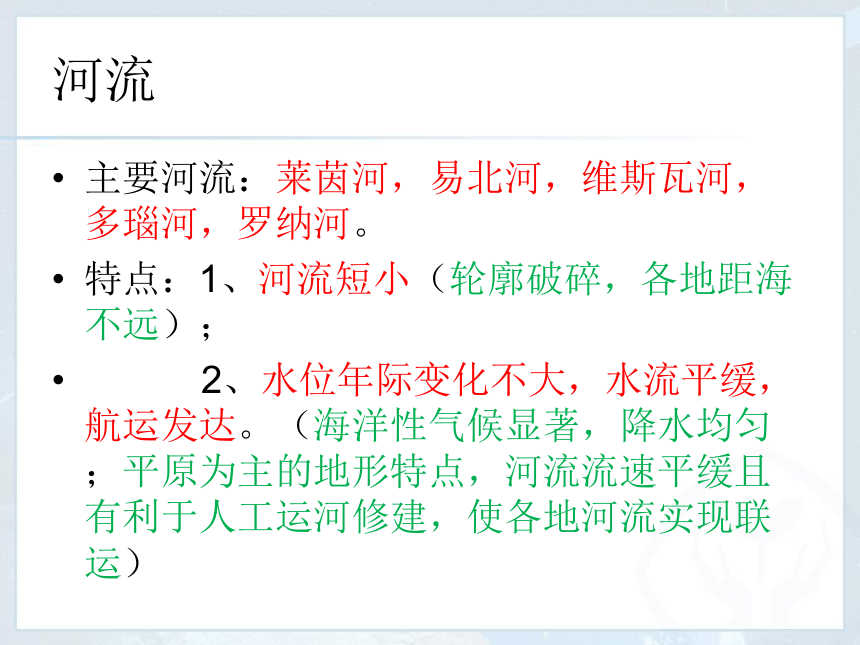 河流

• 主要河流：莱茵河，易北河，维斯瓦河，多瑙河，罗纳河。

• 特点：1、河流短小（轮廓破碎，各地距海不远）；

• 2、水位年际变化不大，水流平缓，航运发达。（海洋性气候显著，降水均匀；平原为主的地形特点，河流流速平缓且有利于人工运河修建，使各地河流实现联运）